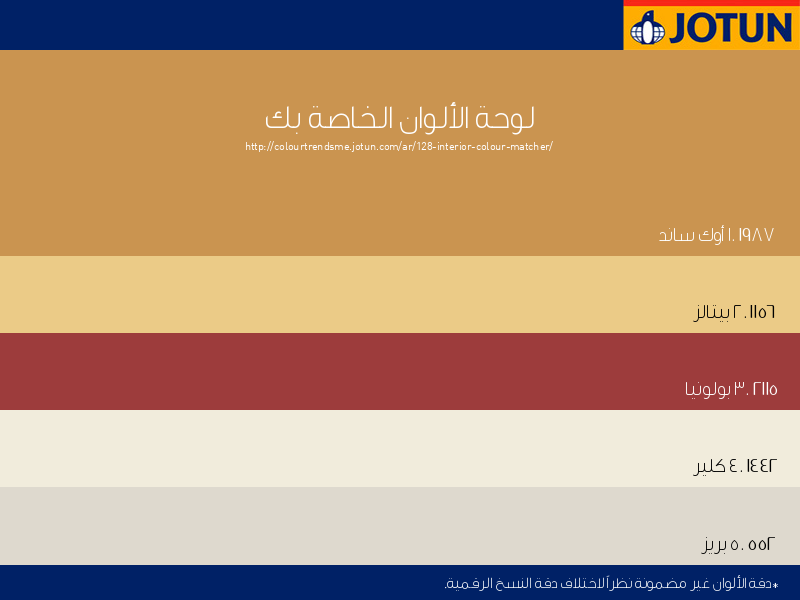 JOTUN

لوحة الألوان الخاصة بك
http://colourtrendsme.jotun.com/ar/128-interior-colour-matcher/

١. ١٩٨٧ أوك ساند

٢. ١١٥٦ بيتالز

٣. ٢١١٥ بولونيا

٤. ١٤٤٢ كلير

٥. ٥٥٢ بريز

*دقة الألوان غير مضمونة نظراً لاختلاف دقة النسخ الرقمية.